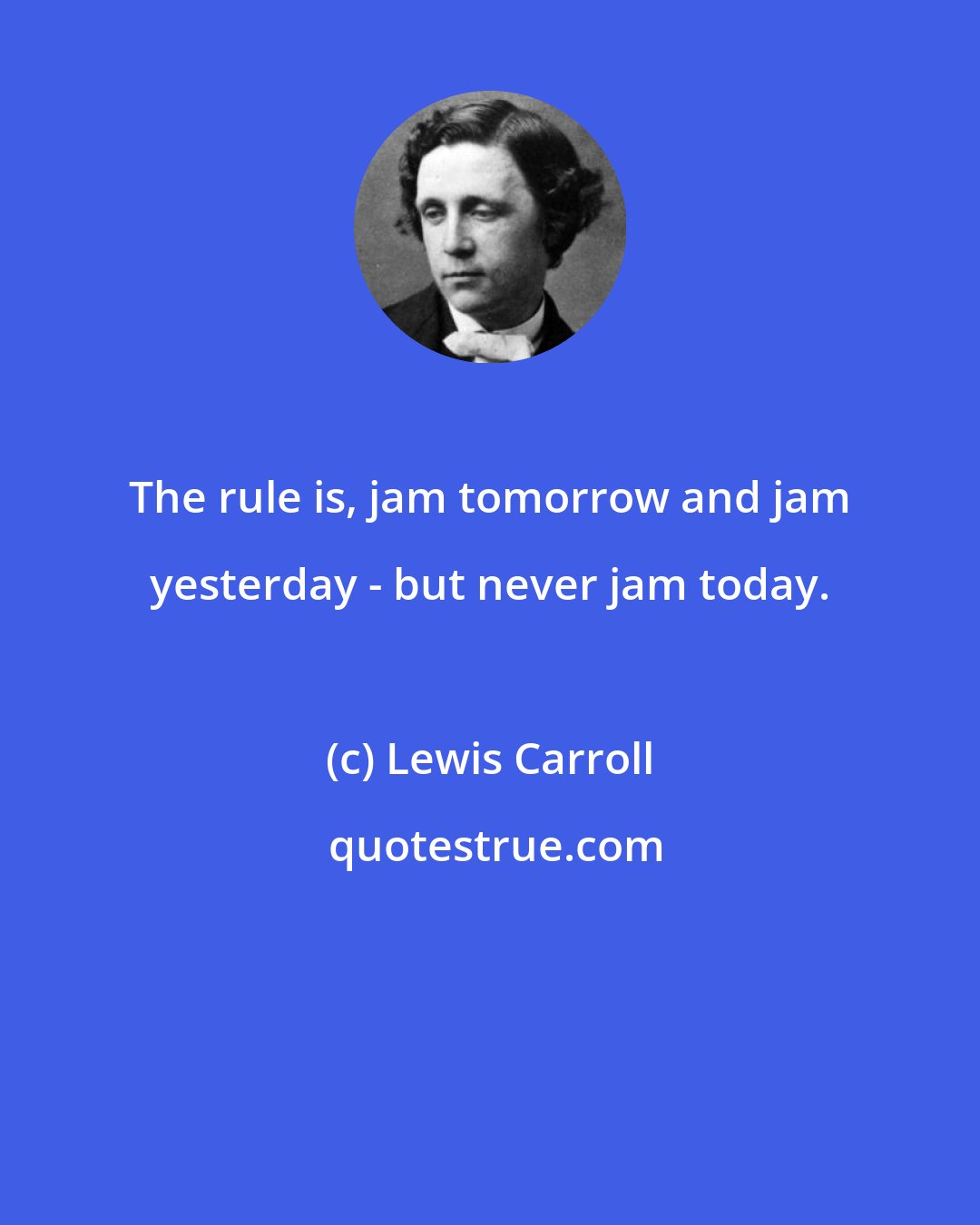 The rule is, jam tomorrow and jam yesterday - but never jam today.

(c) Lewis Carroll

quotestrue.com